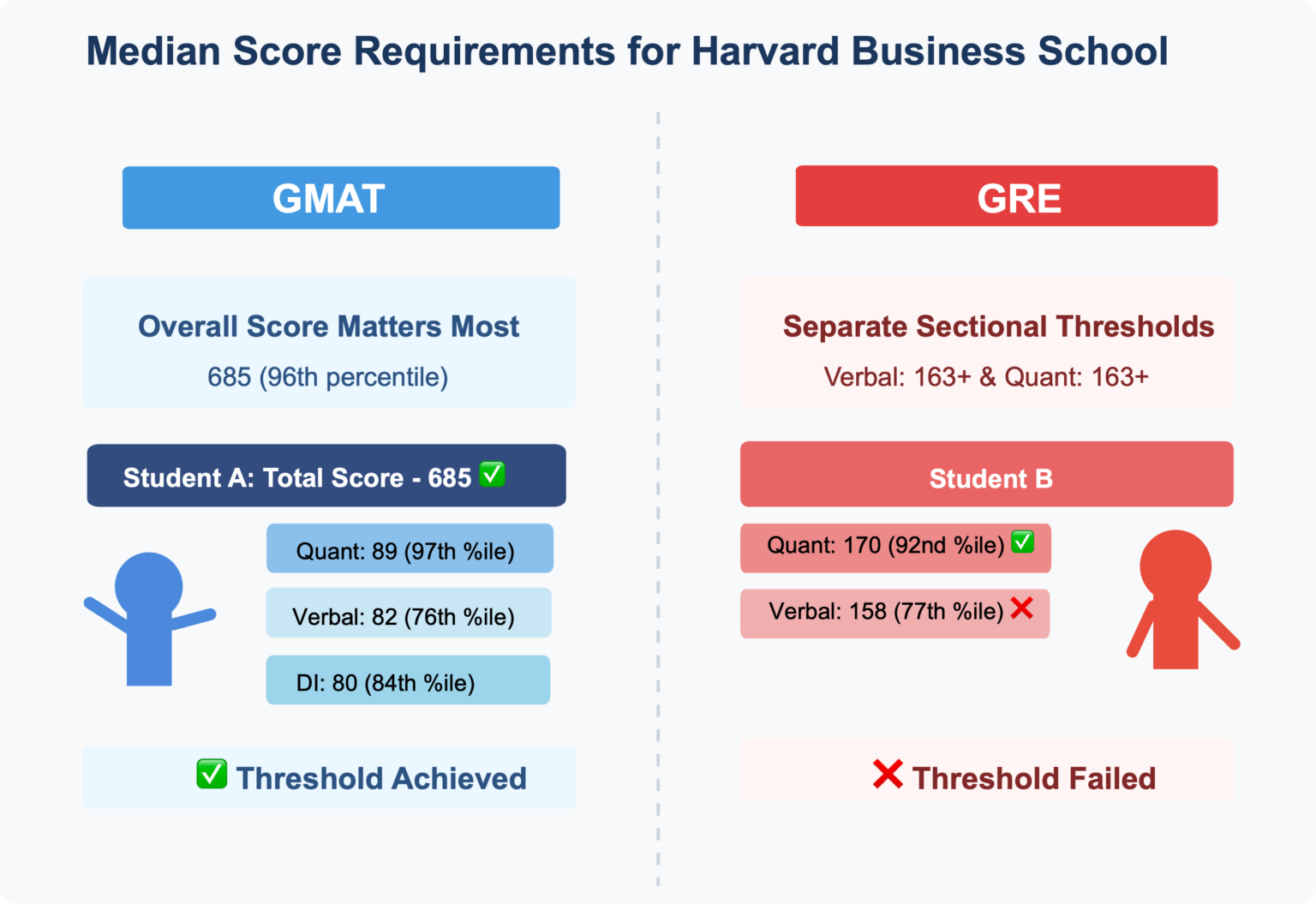 Median Score Requirements for Harvard Business School

GMAT

Overall Score Matters Most

685 (96th percentile)

Student A: Total Score - 685 ✅

Quant: 89 (97th %ile)

Verbal: 82 (76th %ile)

DI: 80 (84th %ile)

✅ Threshold Achieved

GRE

Separate Sectional Thresholds

Verbal: 163+ & Quant: 163+

Student B

Quant: 170 (92nd %ile) ✅

Verbal: 158 (77th %ile) ❌

❌ Threshold Failed